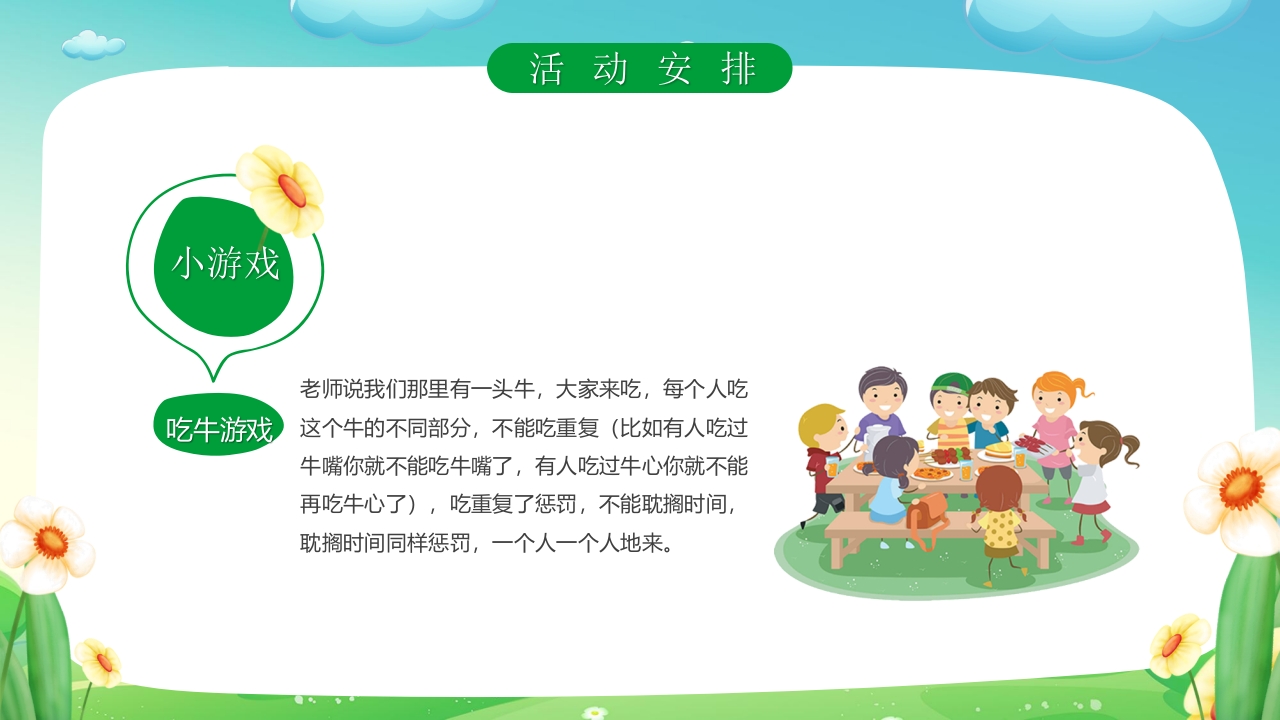 活动安排

小游戏

吃牛游戏

老师说我们那里有一头牛，大家来吃，每个人吃这个牛的不同部分，不能吃重复（比如有人吃过牛嘴你就不能吃牛嘴了，有人吃过牛心你就不能再吃牛心了），吃重复了惩罚，不能耽搁时间，耽搁时间同样惩罚，一个人一个人地来。